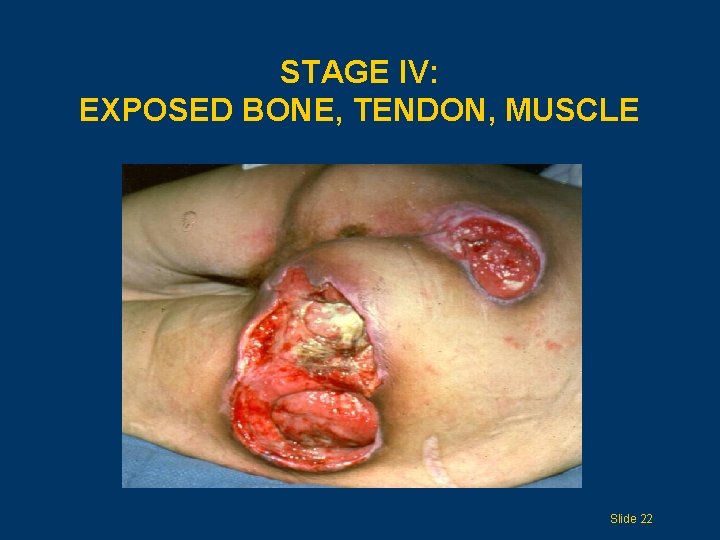 STAGE IV:
EXPOSED BONE, TENDON, MUSCLE

Slide 22